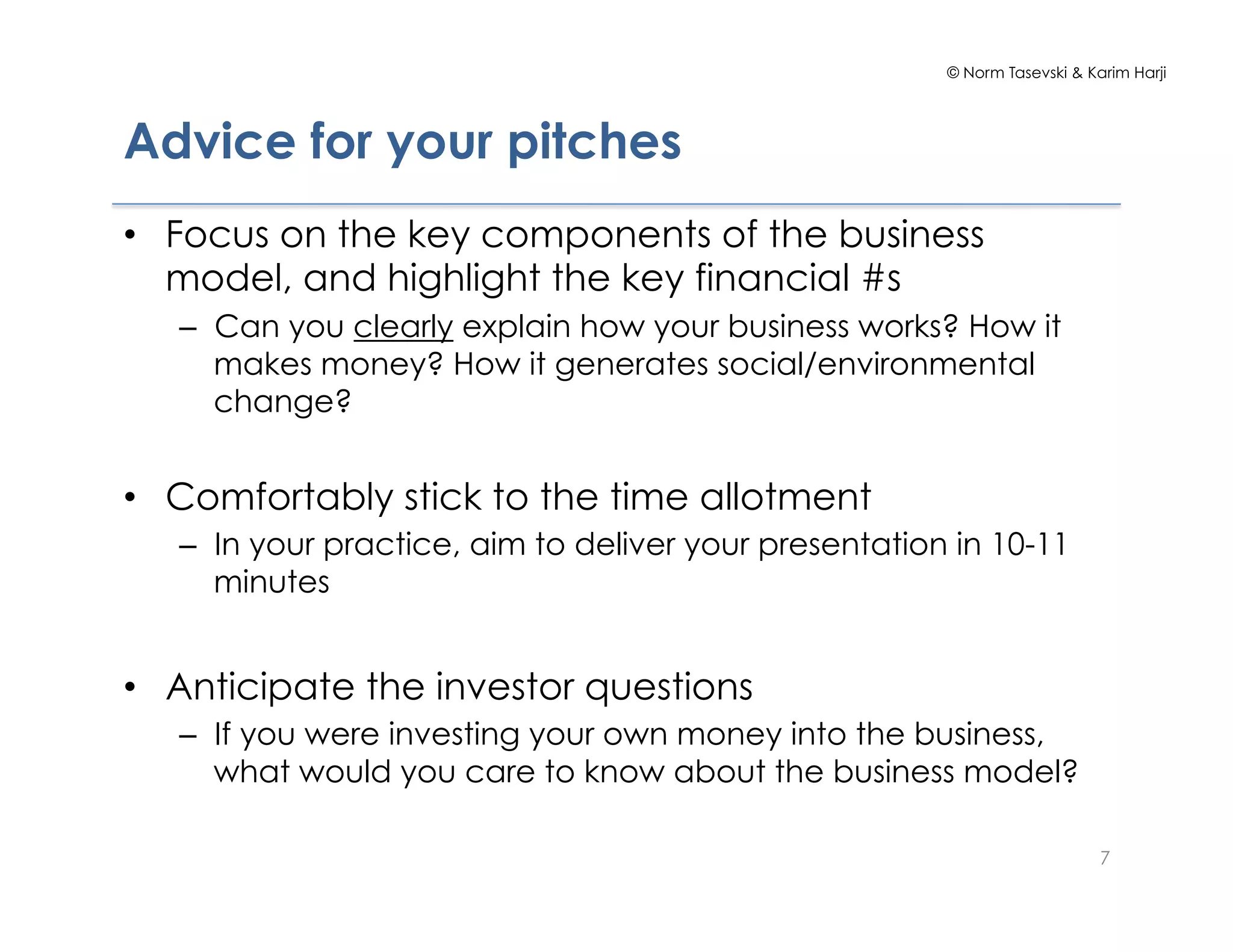 © Norm Tasevski & Karim Harji

Advice for your pitches

• Focus on the key components of the business model, and highlight the key financial #s
– Can you clearly explain how your business works? How it makes money? How it generates social/environmental change?

• Comfortably stick to the time allotment
– In your practice, aim to deliver your presentation in 10-11 minutes

• Anticipate the investor questions
– If you were investing your own money into the business, what would you care to know about the business model?

7